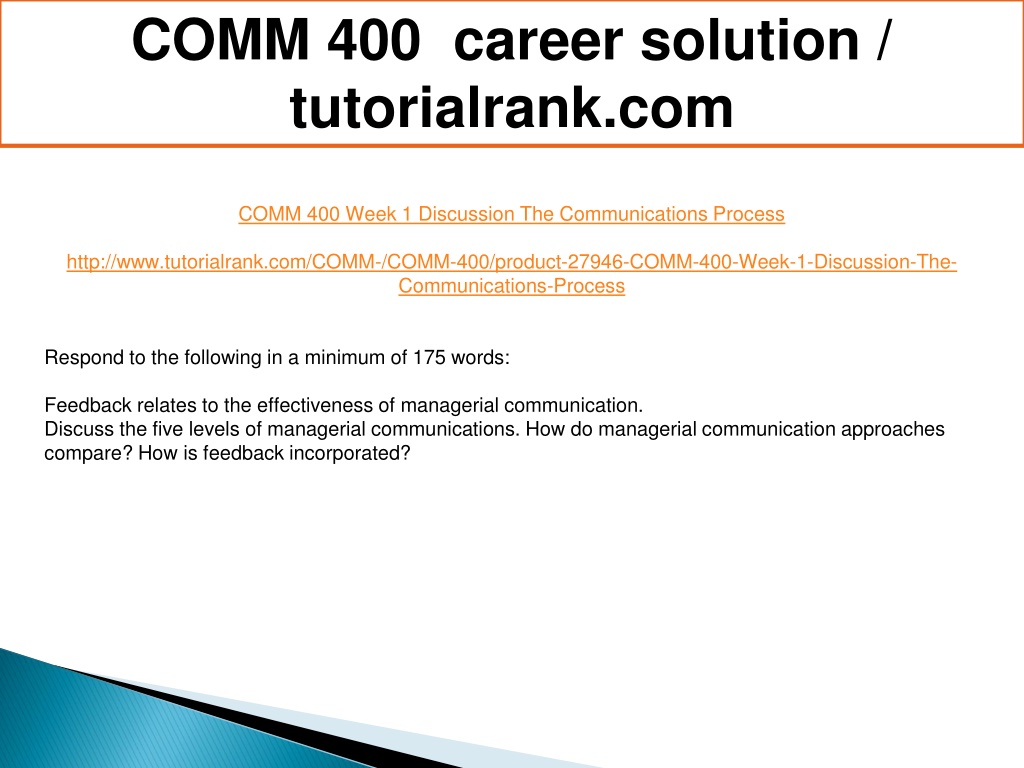 COMM 400 career solution / tutorialrank.com

COMM 400 Week 1 Discussion The Communications Process

http://www.tutorialrank.com/COMM-/COMM-400/product-27946-COMM-400-Week-1-Discussion-The-Communications-Process

Respond to the following in a minimum of 175 words:

Feedback relates to the effectiveness of managerial communication.
Discuss the five levels of managerial communications. How do managerial communication approaches compare? How is feedback incorporated?